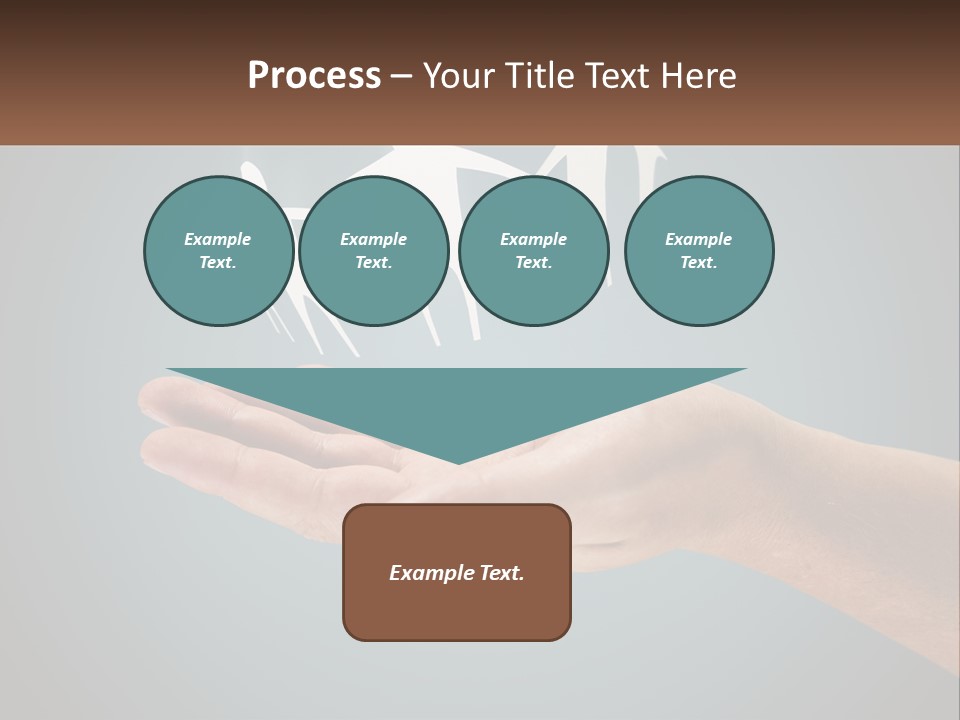 Process – Your Title Text Here

Example Text.

Example Text.

Example Text.

Example Text.

Example Text.